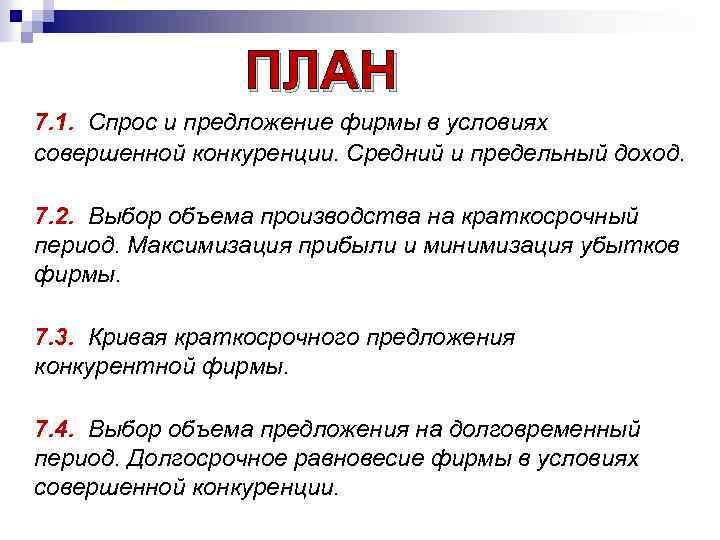 ПЛАН

7.1. Спрос и предложение фирмы в условиях совершенной конкуренции. Средний и предельный доход.

7.2. Выбор объема производства на краткосрочный период. Максимизация прибыли и минимизация убытков фирмы.

7.3. Кривая краткосрочного предложения конкурентной фирмы.

7.4. Выбор объема предложения на долговременный период. Долгосрочное равновесие фирмы в условиях совершенной конкуренции.